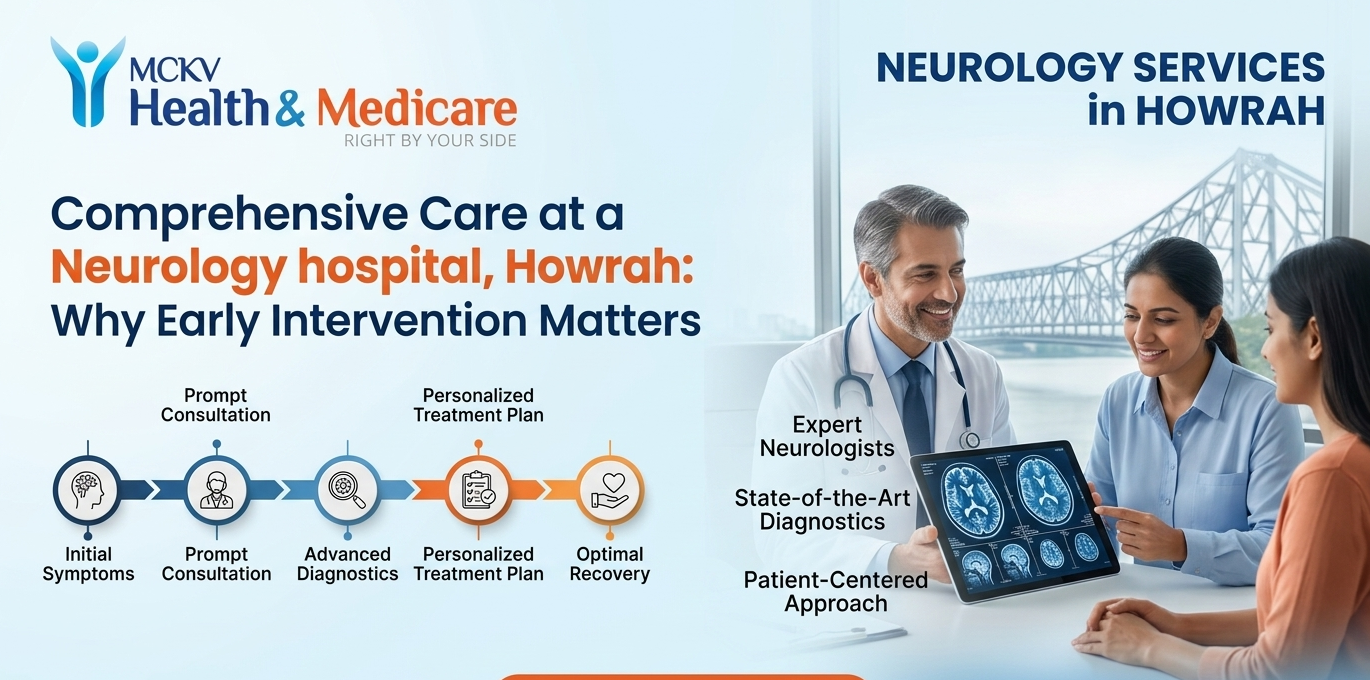 MCKV
Health & Medicare
RIGHT BY YOUR SIDE

Comprehensive Care at a Neurology hospital, Howrah: Why Early Intervention Matters

Prompt Consultation

Personalized Treatment Plan

Initial Symptoms

Prompt Consultation

Advanced Diagnostics

Personalized Treatment Plan

Optimal Recovery

NEUROLOGY SERVICES in HOWRAH

Expert Neurologists

State-of-the-Art Diagnostics

Patient-Centered Approach